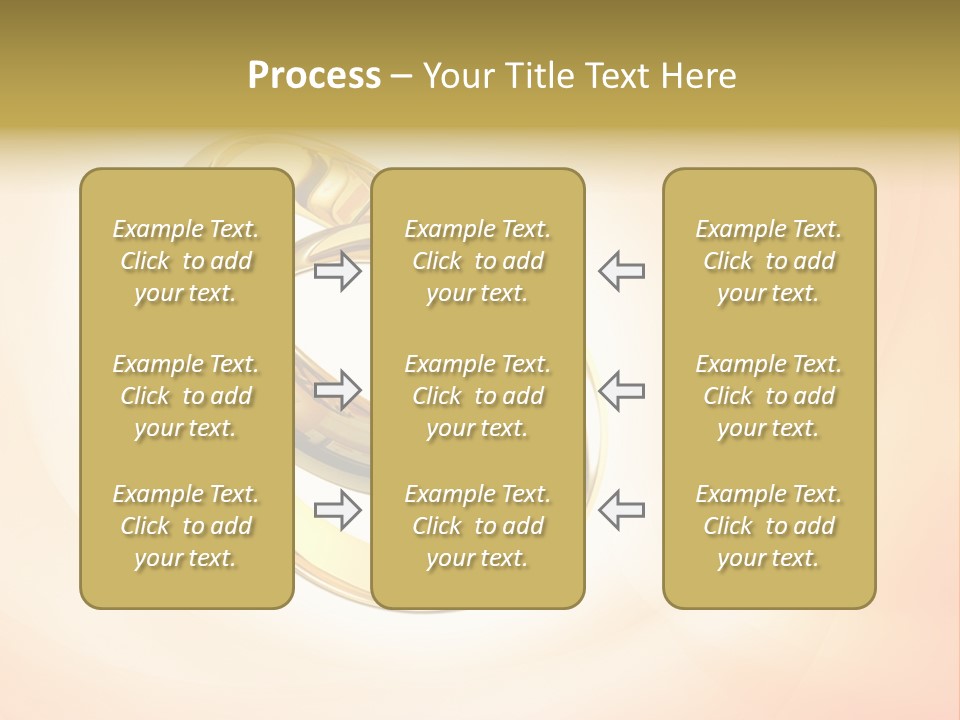 Process – Your Title Text Here

Example Text. Click to add your text.

Example Text. Click to add your text.

Example Text. Click to add your text.

Example Text. Click to add your text.

Example Text. Click to add your text.

Example Text. Click to add your text.

Example Text. Click to add your text.

Example Text. Click to add your text.

Example Text. Click to add your text.